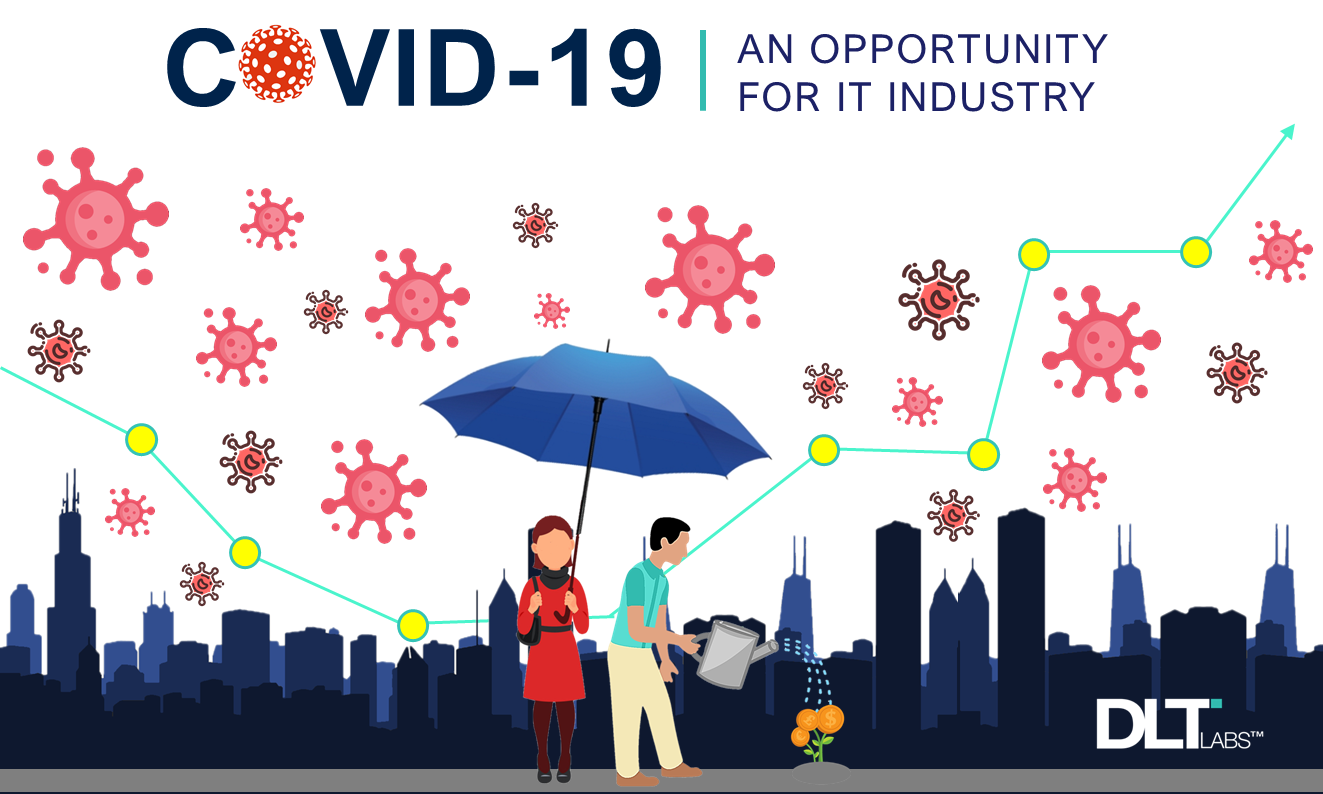 COVID-19 | AN OPPORTUNITY FOR IT INDUSTRY

DLT LABS™